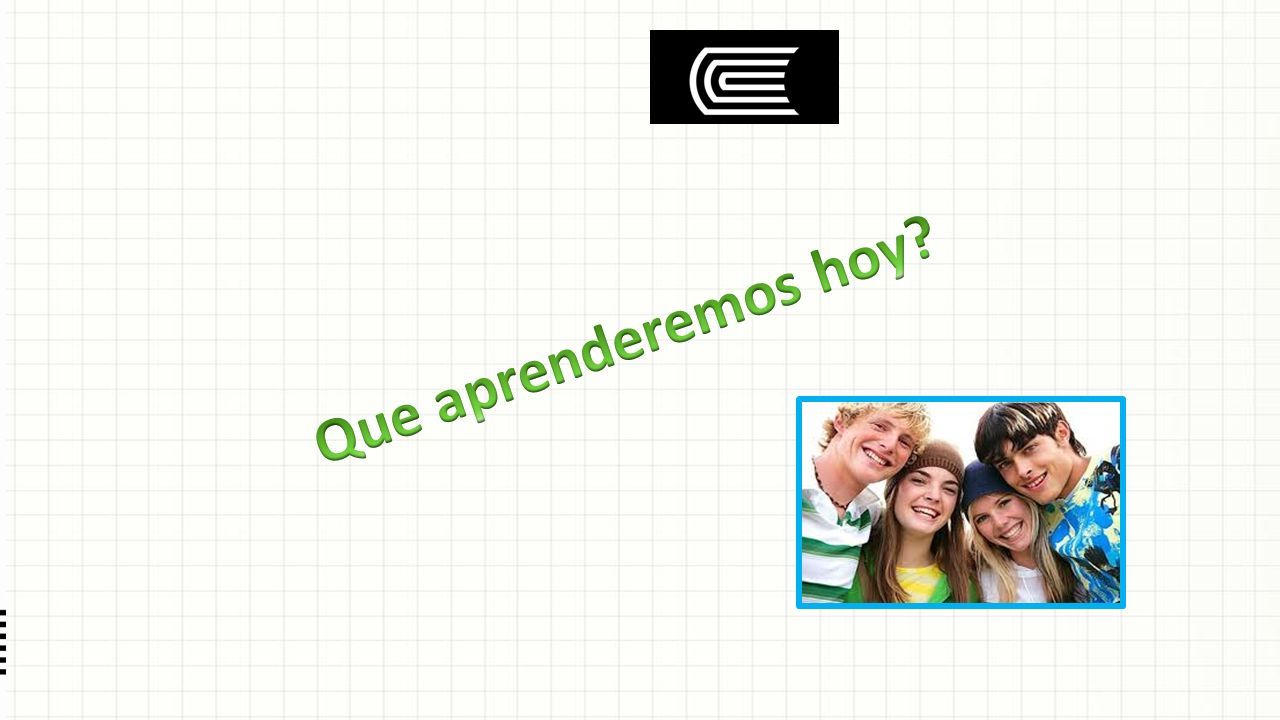 Que aprenderemos hoy?